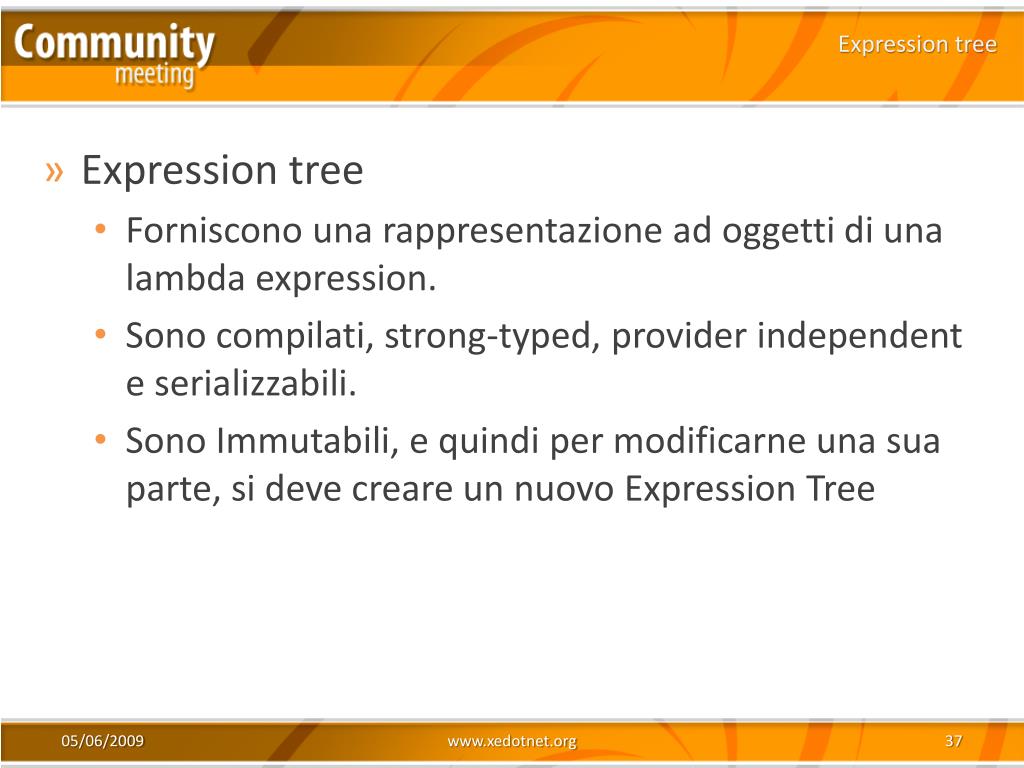 Community meeting

Expression tree

» Expression tree

• Forniscono una rappresentazione ad oggetti di una lambda expression.

• Sono compilati, strong-typed, provider independent e serializzabili.

• Sono Immutabili, e quindi per modificarne una sua parte, si deve creare un nuovo Expression Tree

05/06/2009

www.xedotnet.org

37